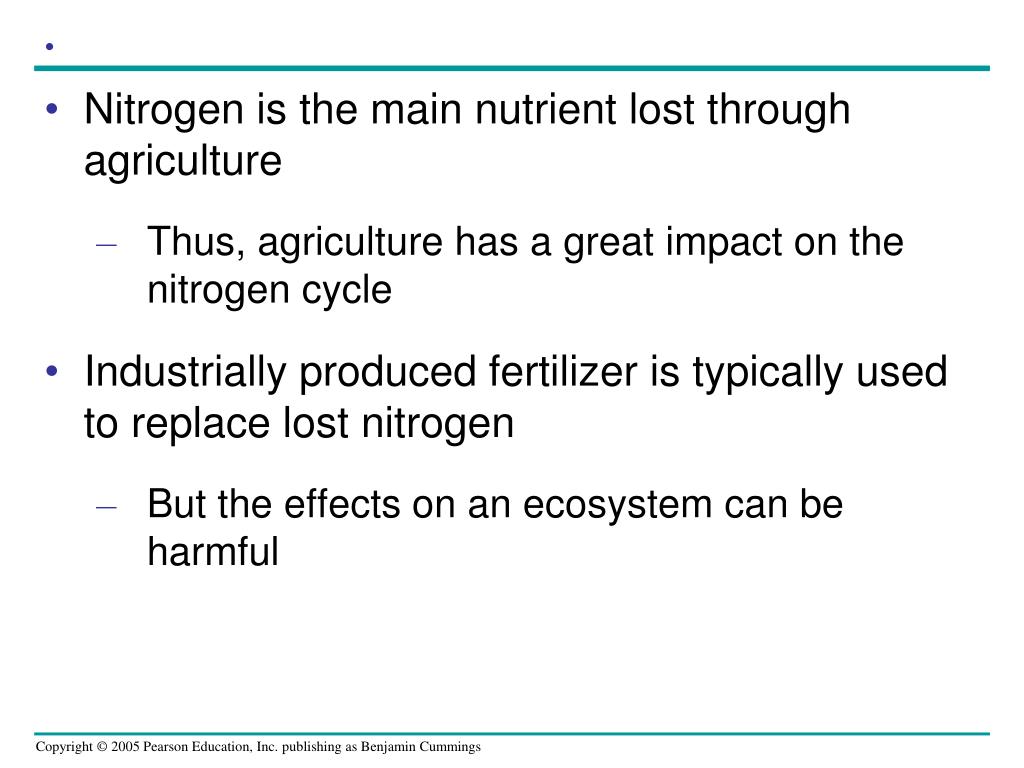 •

• Nitrogen is the main nutrient lost through agriculture

– Thus, agriculture has a great impact on the nitrogen cycle

• Industrially produced fertilizer is typically used to replace lost nitrogen

– But the effects on an ecosystem can be harmful

Copyright © 2005 Pearson Education, Inc. publishing as Benjamin Cummings